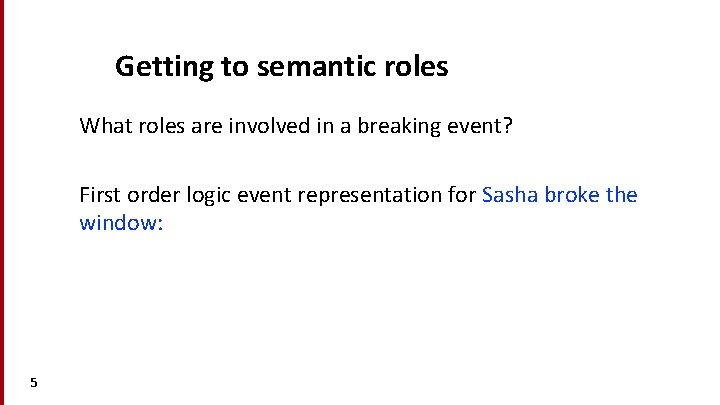 Getting to semantic roles

What roles are involved in a breaking event?

First order logic event representation for Sasha broke the window:

5